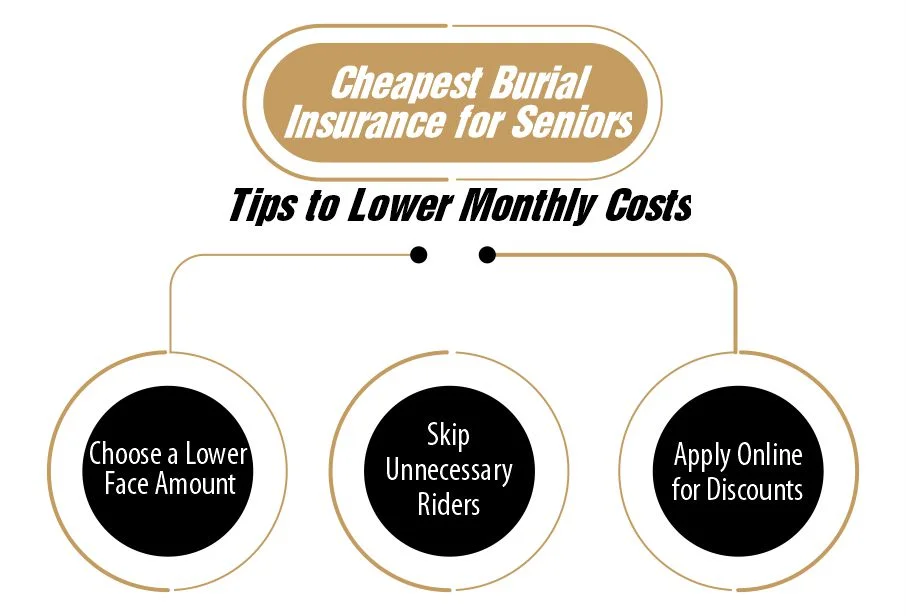 Cheapest Burial Insurance for Seniors

Tips to Lower Monthly Costs

Choose a Lower Face Amount

Skip Unnecessary Riders

Apply Online for Discounts